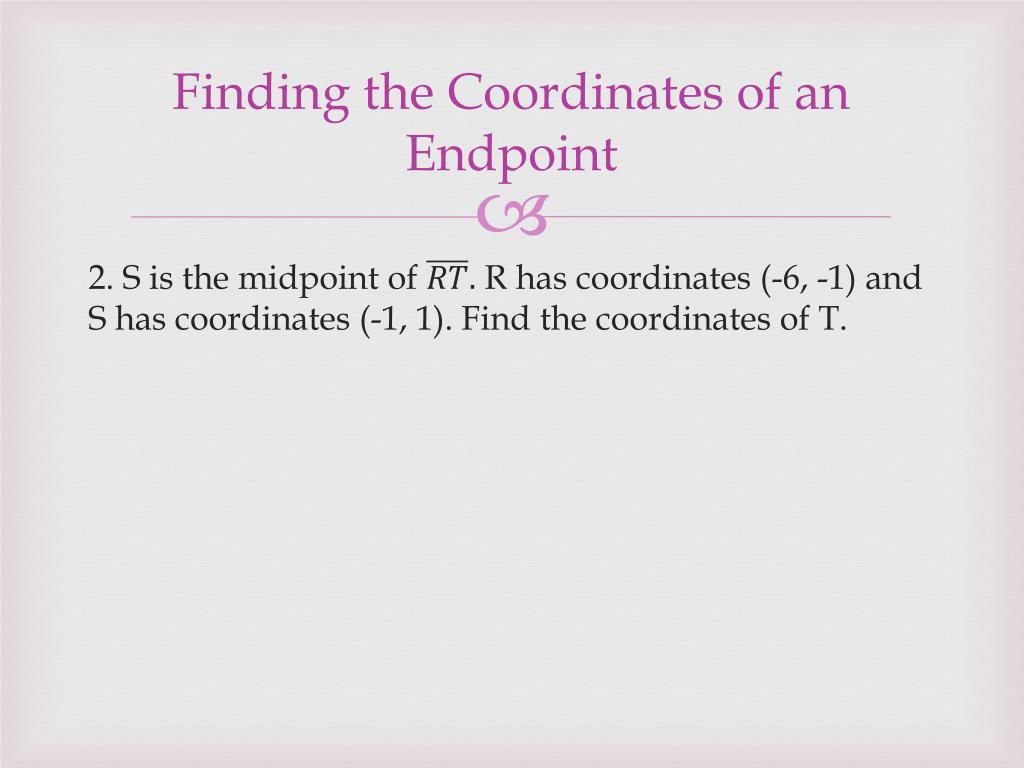 Finding the Coordinates of an Endpoint

2. S is the midpoint of $\overline{RT}$. R has coordinates (-6, -1) and S has coordinates (-1, 1). Find the coordinates of T.